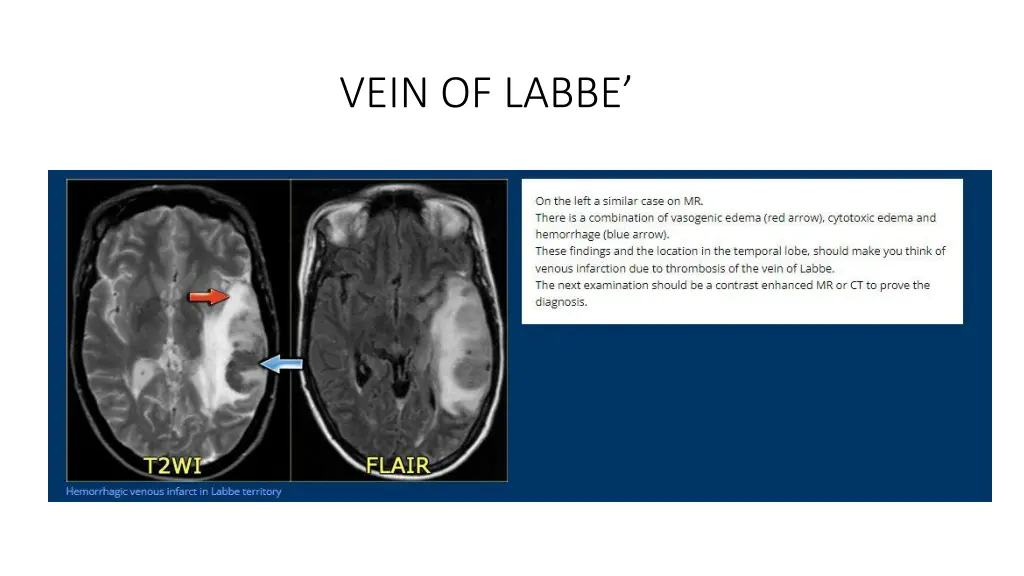 VEIN OF LABBE’

T2WI

FLAIR

Hemorrhagic venous infarct in Labbe territory

On the left a similar case on MR.
There is a combination of vasogenic edema (red arrow), cytotoxic edema and hemorrhage (blue arrow).
These findings and the location in the temporal lobe, should make you think of venous infarction due to thrombosis of the vein of Labbe.
The next examination should be a contrast enhanced MR or CT to prove the diagnosis.